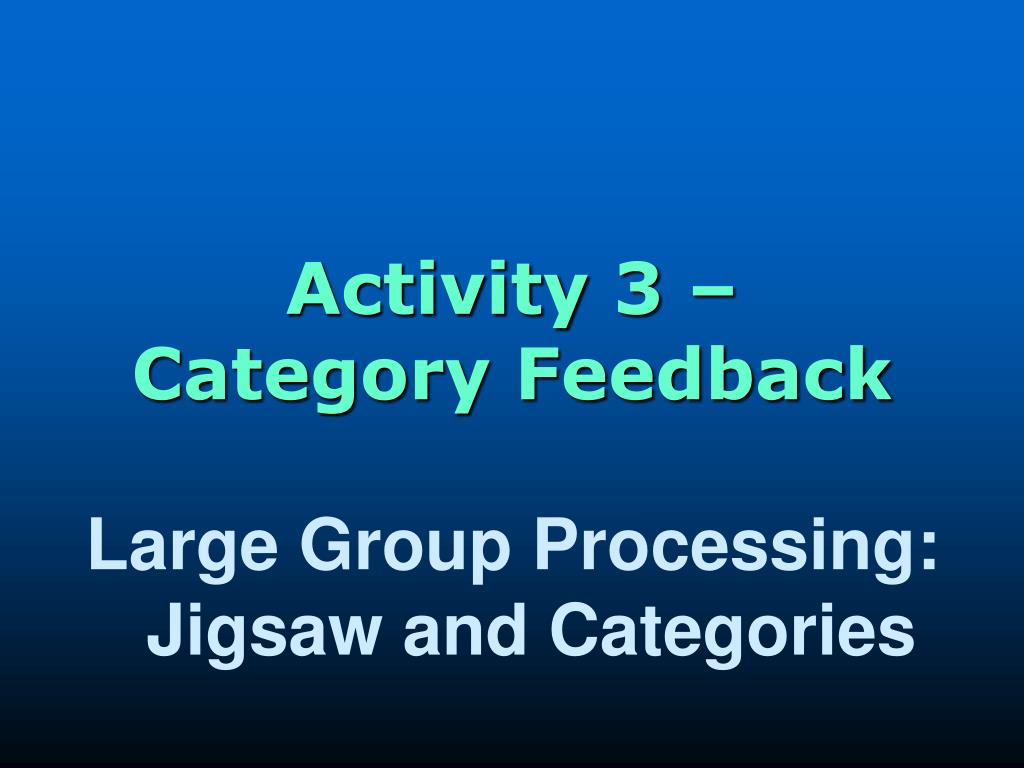 Activity 3 –
Category Feedback

Large Group Processing:
Jigsaw and Categories